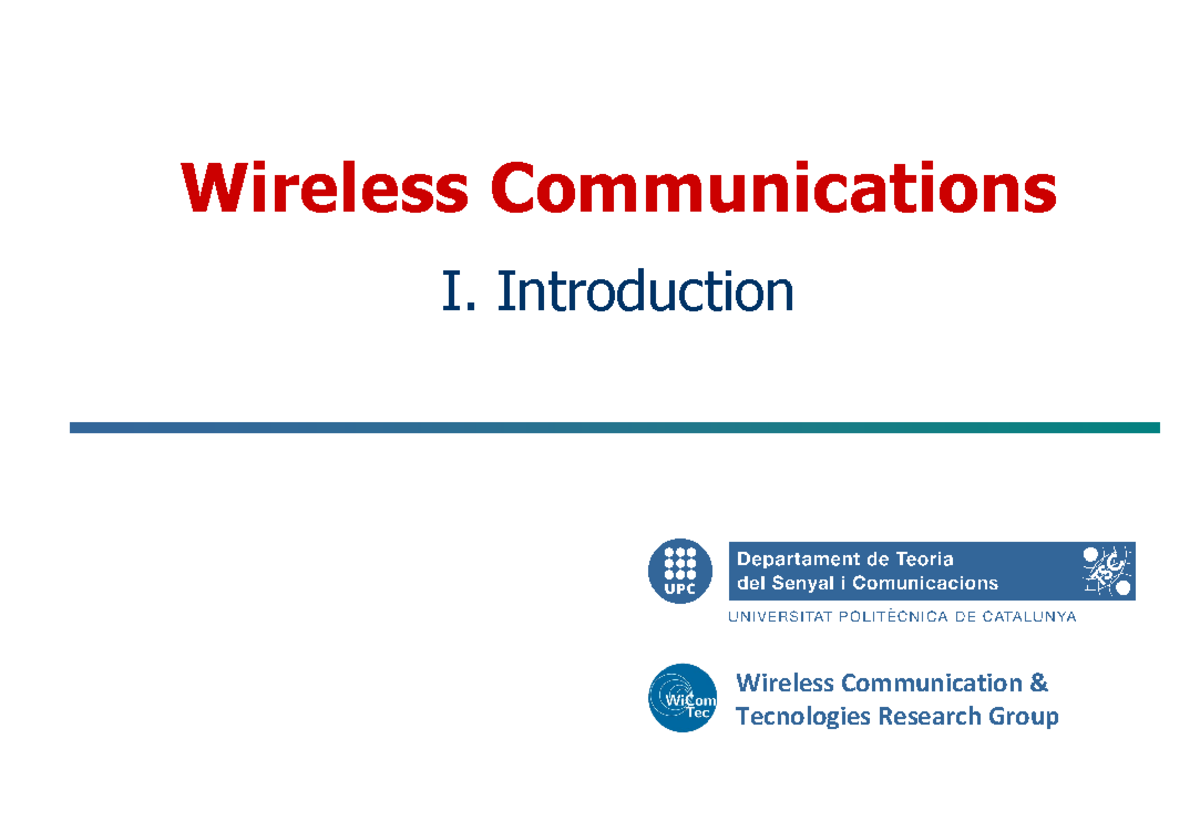 Wireless Communications

I. Introduction

UPC

Departament de Teoria del Senyal i Comunicacions

TSC

UNIVERSITAT POLITÈCNICA DE CATALUNYA

WiCom Tec

Wireless Communication & Tecnologies Research Group